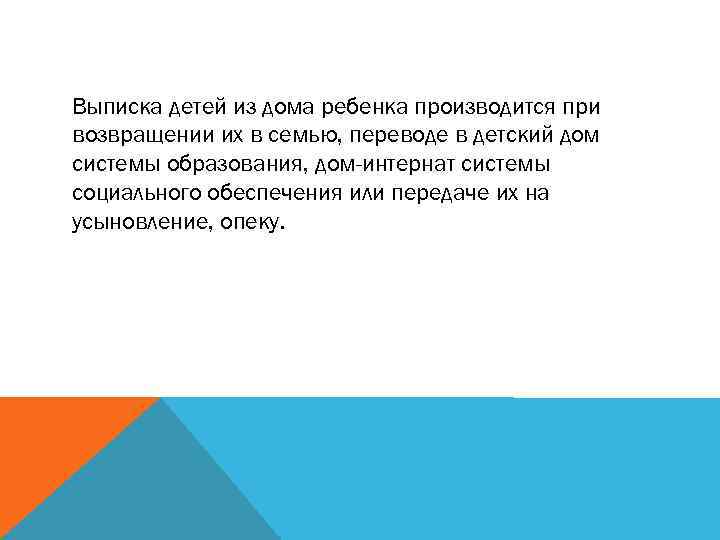 Выписка детей из дома ребенка производится при возвращении их в семью, переводе в детский дом системы образования, дом-интернат системы социального обеспечения или передаче их на усыновление, опеку.